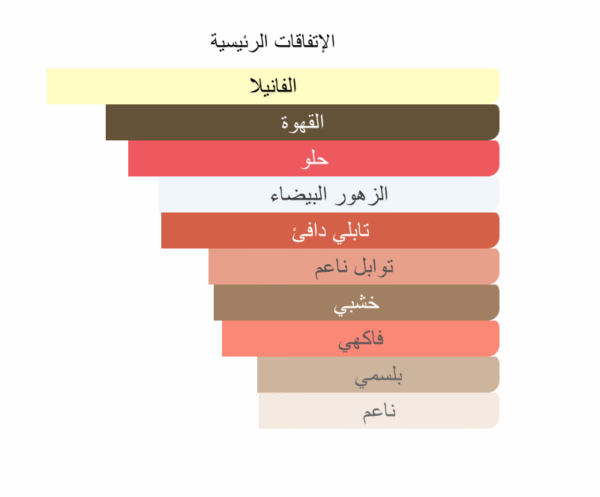 الإتفاقات الرئيسية

الفانيلا

القهوة

حلو

الزهور البيضاء

تابلي دافئ

توابل ناعم

خشبي

فاكهي

بلسمي

ناعم